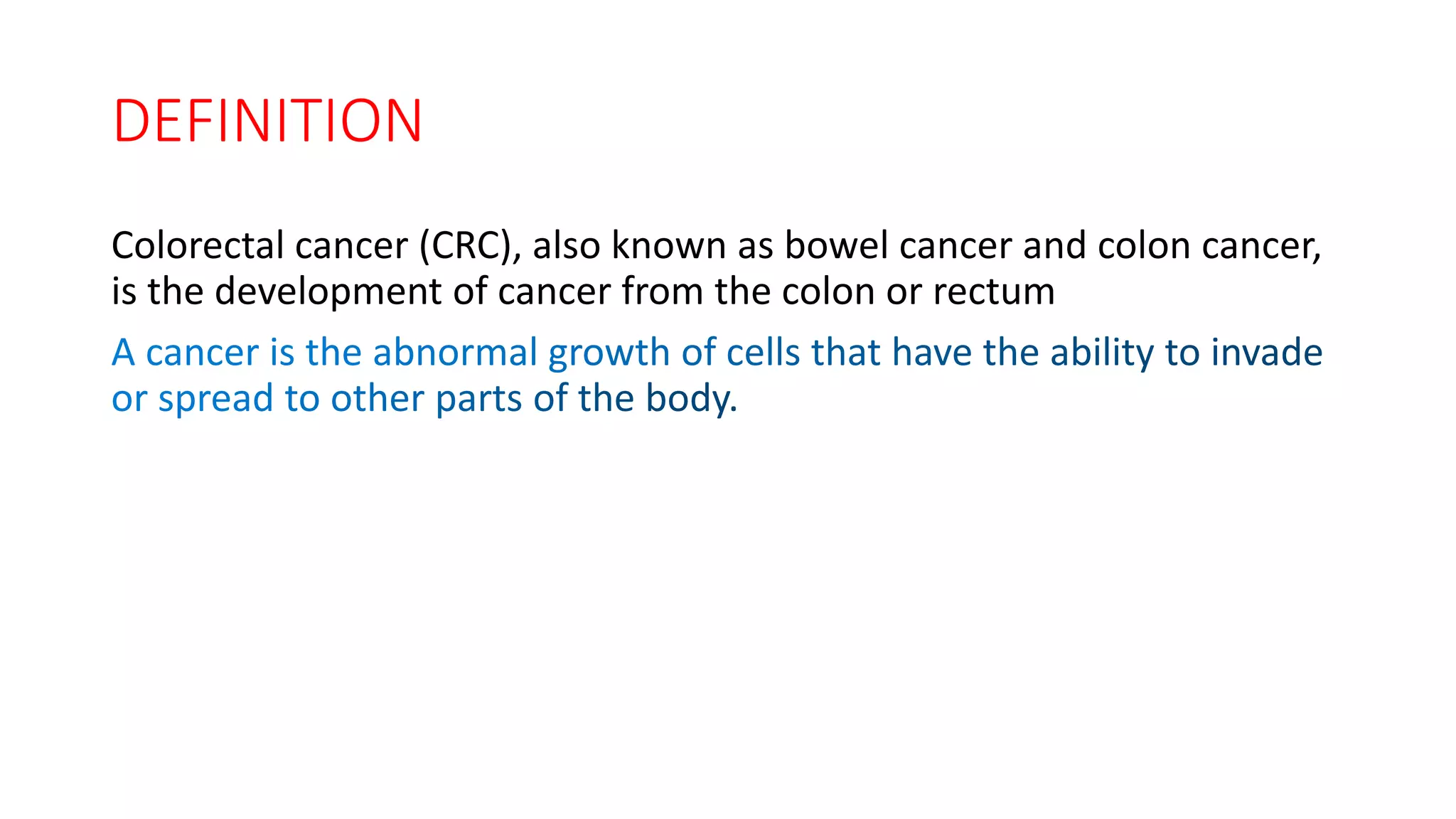 DEFINITION

Colorectal cancer (CRC), also known as bowel cancer and colon cancer, is the development of cancer from the colon or rectum

A cancer is the abnormal growth of cells that have the ability to invade or spread to other parts of the body.